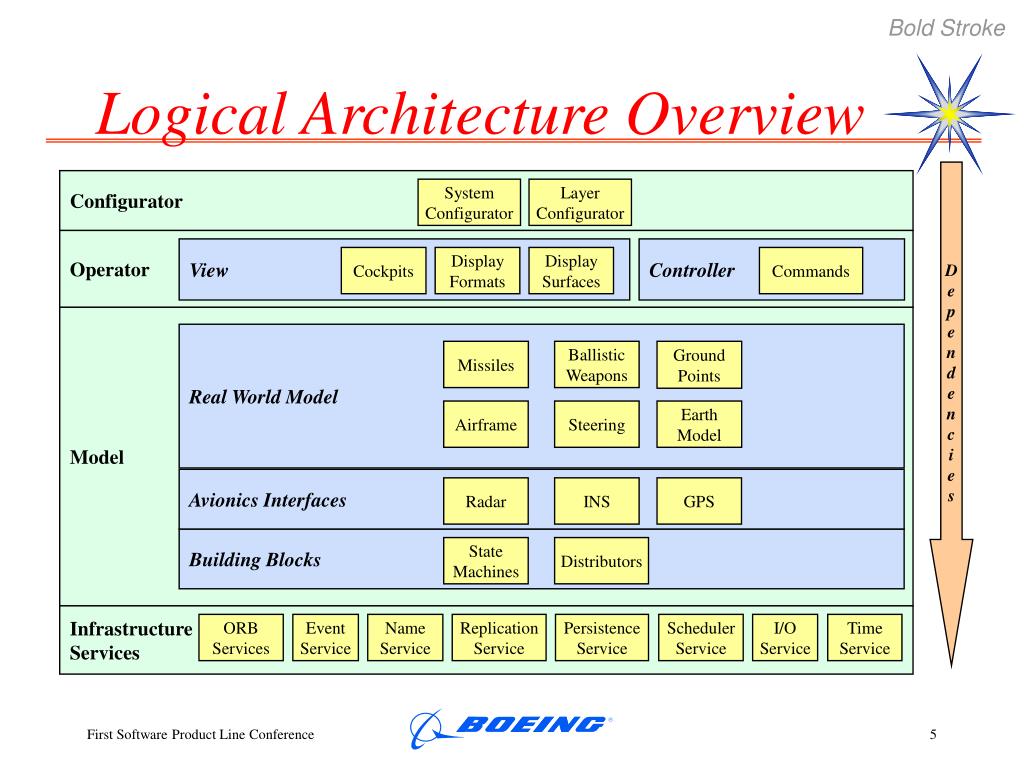 Bold Stroke

Logical Architecture Overview

Configurator
System Configurator
Layer Configurator

Operator
View
Cockpits
Display Formats
Display Surfaces
Controller
Commands

Model
Real World Model
Missiles
Ballistic Weapons
Ground Points
Airframe
Steering
Earth Model
Avionics Interfaces
Radar
INS
GPS
Building Blocks
State Machines
Distributors

Infrastructure Services
ORB Services
Event Service
Name Service
Replication Service
Persistence Service
Scheduler Service
I/O Service
Time Service

Dependencies

First Software Product Line Conference
BOEING
5